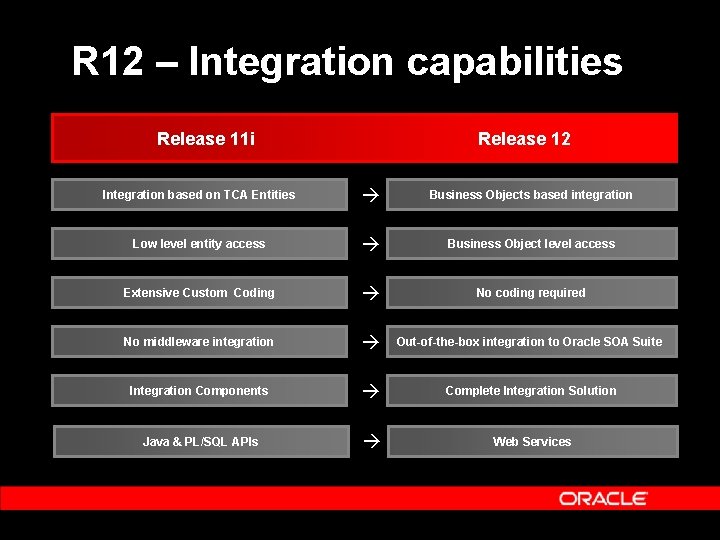 R12 – Integration capabilities

| Release 11i | | Release 12 |
|---|---|---|
| Integration based on TCA Entities | → | Business Objects based integration |
| Low level entity access | → | Business Object level access |
| Extensive Custom Coding | → | No coding required |
| No middleware integration | → | Out-of-the-box integration to Oracle SOA Suite |
| Integration Components | → | Complete Integration Solution |
| Java & PL/SQL APIs | → | Web Services |

ORACLE